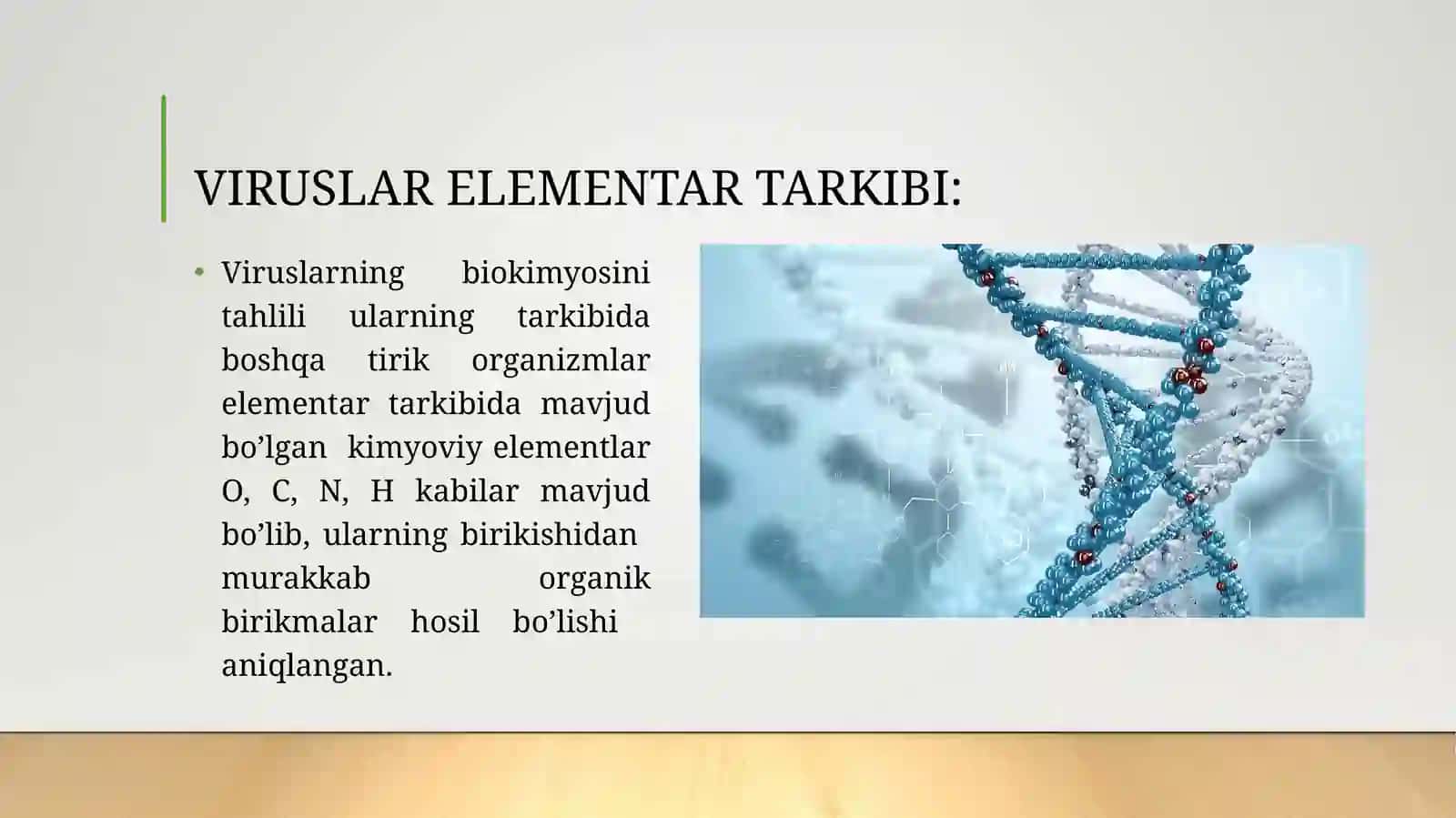 VIRUSLAR ELEMENTAR TARKIBI:

• Viruslarning biokimyosini tahlili ularning tarkibida boshqa tirik organizmlar elementar tarkibida mavjud bo’lgan kimyoviy elementlar O, C, N, H kabilar mavjud bo’lib, ularning birikishidan murakkab organik birikmalar hosil bo’lishi aniqlangan.